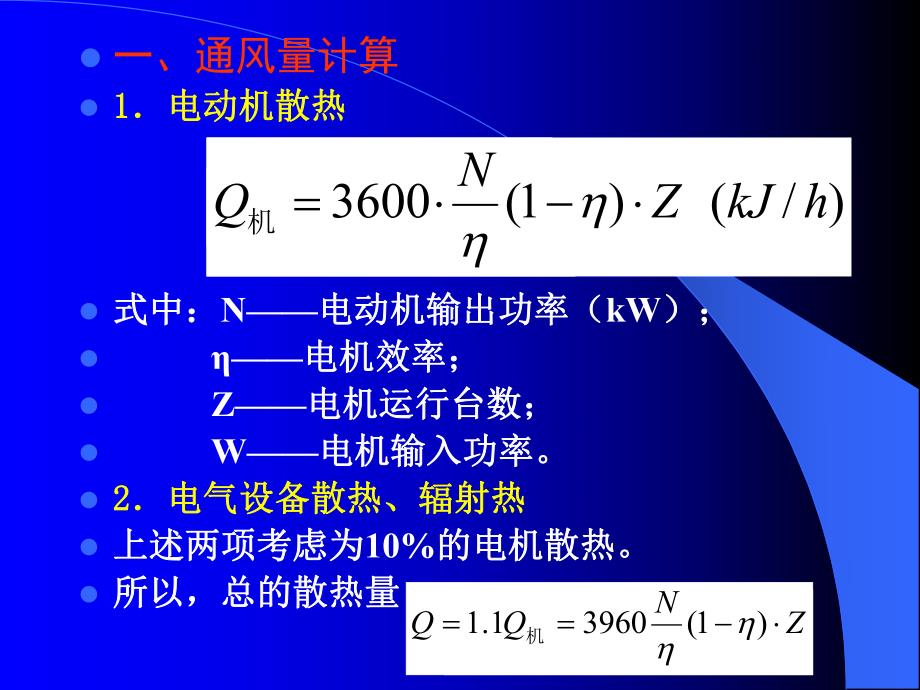 一、通风量计算

1. 电动机散热

$Q_{机} = 3600 \cdot \frac{N}{\eta}(1-\eta) \cdot Z \quad (kJ/h)$

式中：N——电动机输出功率（kW）；

η——电机效率；

Z——电机运行台数；

W——电机输入功率。

2. 电气设备散热、辐射热

上述两项考虑为10%的电机散热。

所以，总的散热量 $Q = 1.1Q_{机} = 3960\frac{N}{\eta}(1-\eta) \cdot Z$